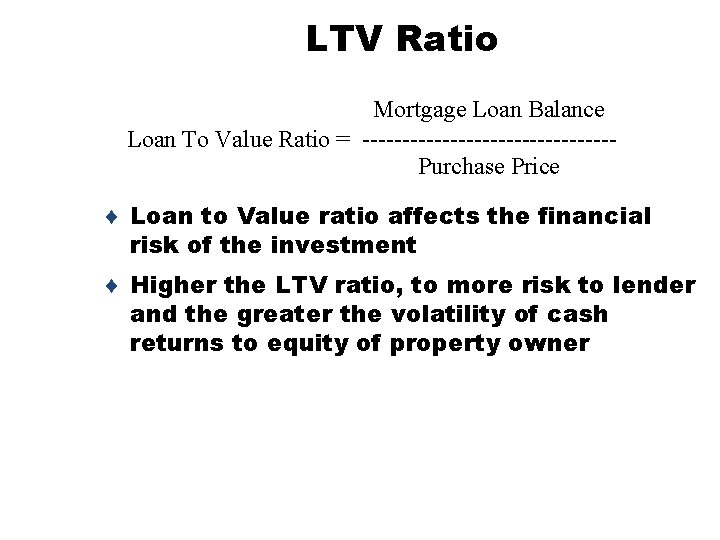 LTV Ratio

$\text{Loan To Value Ratio} = \frac{\text{Mortgage Loan Balance}}{\text{Purchase Price}}$

♦ Loan to Value ratio affects the financial risk of the investment

♦ Higher the LTV ratio, to more risk to lender and the greater the volatility of cash returns to equity of property owner